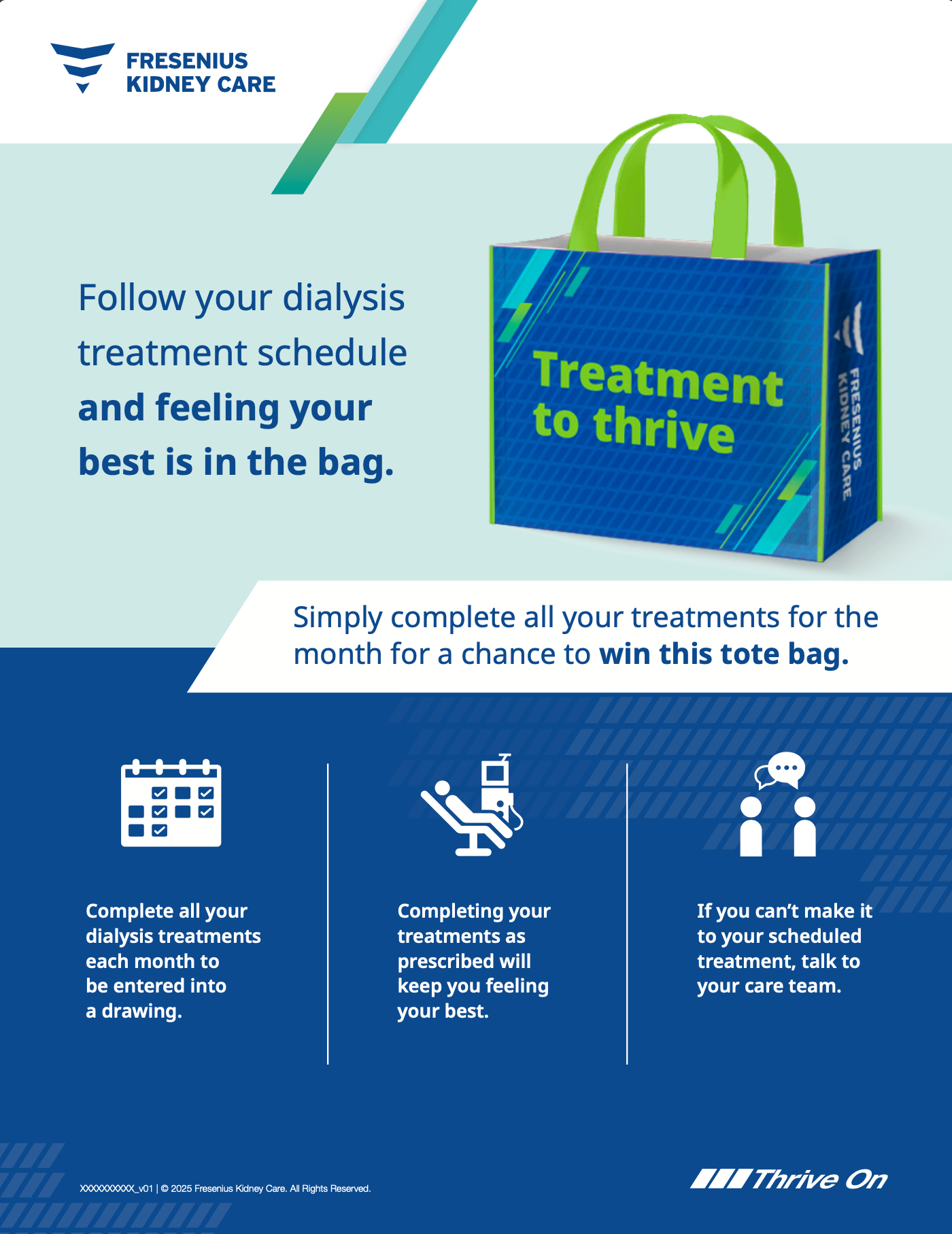 FRESENIUS KIDNEY CARE

Follow your dialysis treatment schedule and feeling your best is in the bag.

Treatment to thrive

FRESENIUS KIDNEY CARE

Simply complete all your treatments for the month for a chance to win this tote bag.

Complete all your dialysis treatments each month to be entered into a drawing.

Completing your treatments as prescribed will keep you feeling your best.

If you can't make it to your scheduled treatment, talk to your care team.

XXXXXXXXXX_v01 | © 2025 Fresenius Kidney Care. All Rights Reserved.

Thrive On